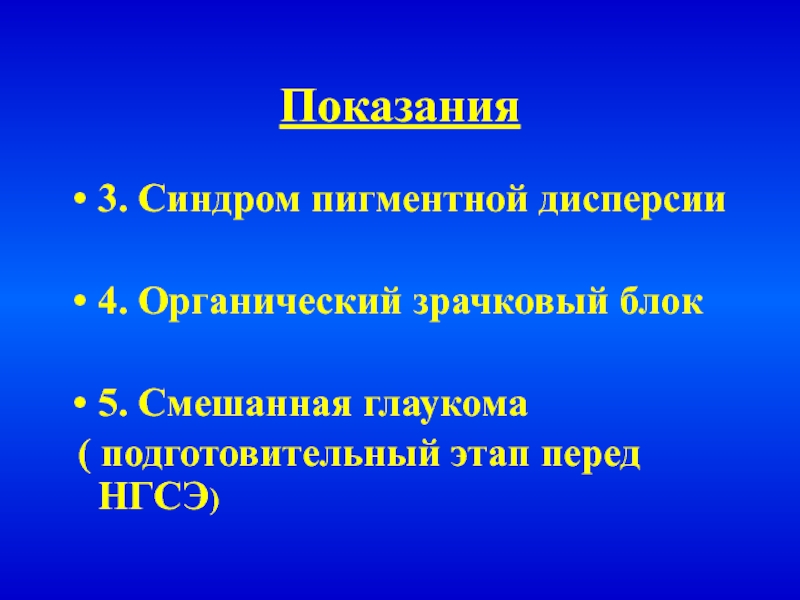 Показания

• 3. Синдром пигментной дисперсии

• 4. Органический зрачковый блок

• 5. Смешанная глаукома
( подготовительный этап перед НГСЭ)